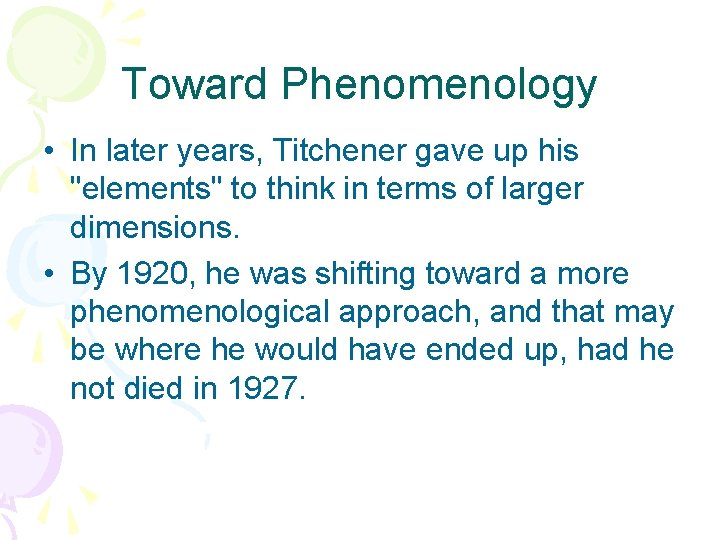 Toward Phenomenology

• In later years, Titchener gave up his "elements" to think in terms of larger dimensions.
• By 1920, he was shifting toward a more phenomenological approach, and that may be where he would have ended up, had he not died in 1927.